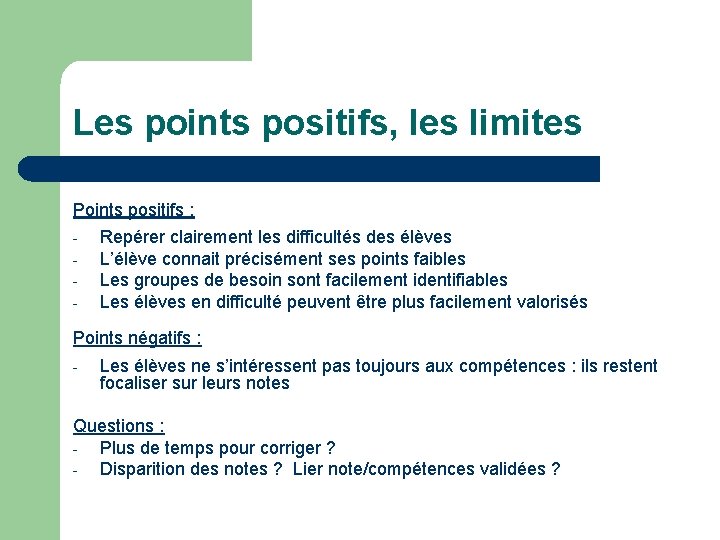 Les points positifs, les limites

Points positifs :

- Repérer clairement les difficultés des élèves
- L'élève connait précisément ses points faibles
- Les groupes de besoin sont facilement identifiables
- Les élèves en difficulté peuvent être plus facilement valorisés

Points négatifs :

- Les élèves ne s'intéressent pas toujours aux compétences : ils restent focaliser sur leurs notes

Questions :

- Plus de temps pour corriger ?
- Disparition des notes ? Lier note/compétences validées ?